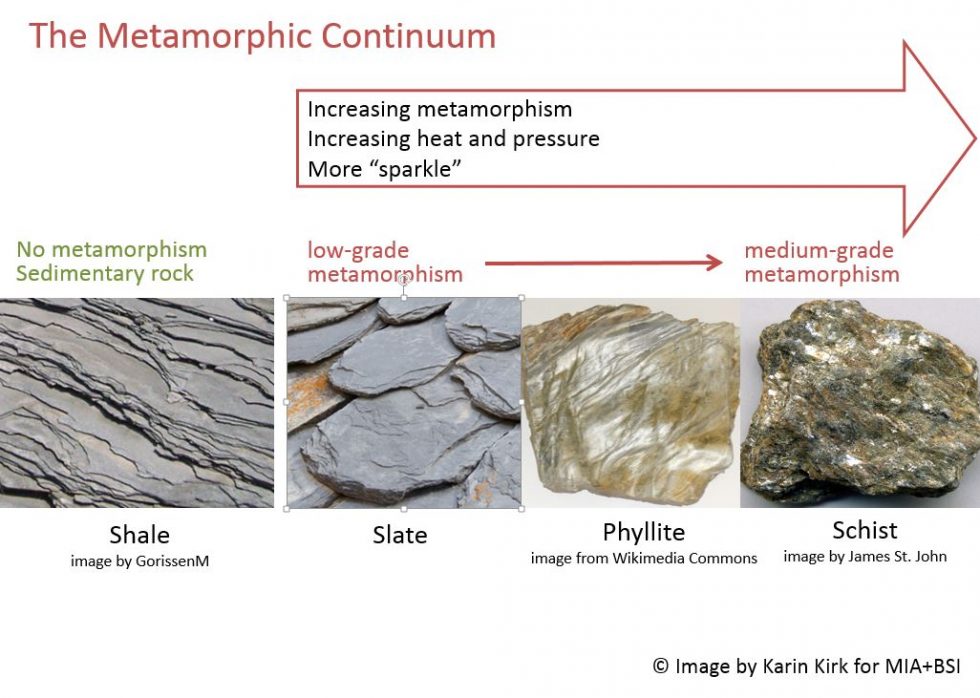 The Metamorphic Continuum

Increasing metamorphism
Increasing heat and pressure
More "sparkle"

No metamorphism
Sedimentary rock

low-grade metamorphism

medium-grade metamorphism

Shale
image by GorissenM

Slate

Phyllite
image from Wikimedia Commons

Schist
image by James St. John

© Image by Karin Kirk for MIA+BSI